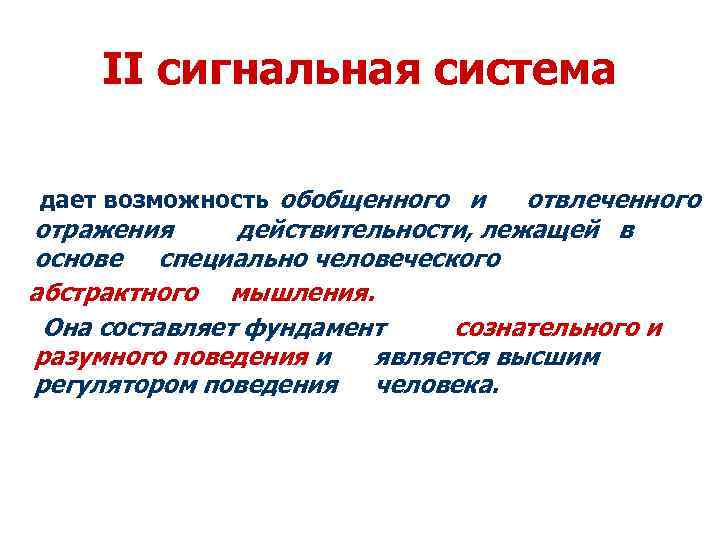 II сигнальная система

дает возможность обобщенного и отвлеченного отражения действительности, лежащей в основе специально человеческого абстрактного мышления.

Она составляет фундамент сознательного и разумного поведения и является высшим регулятором поведения человека.